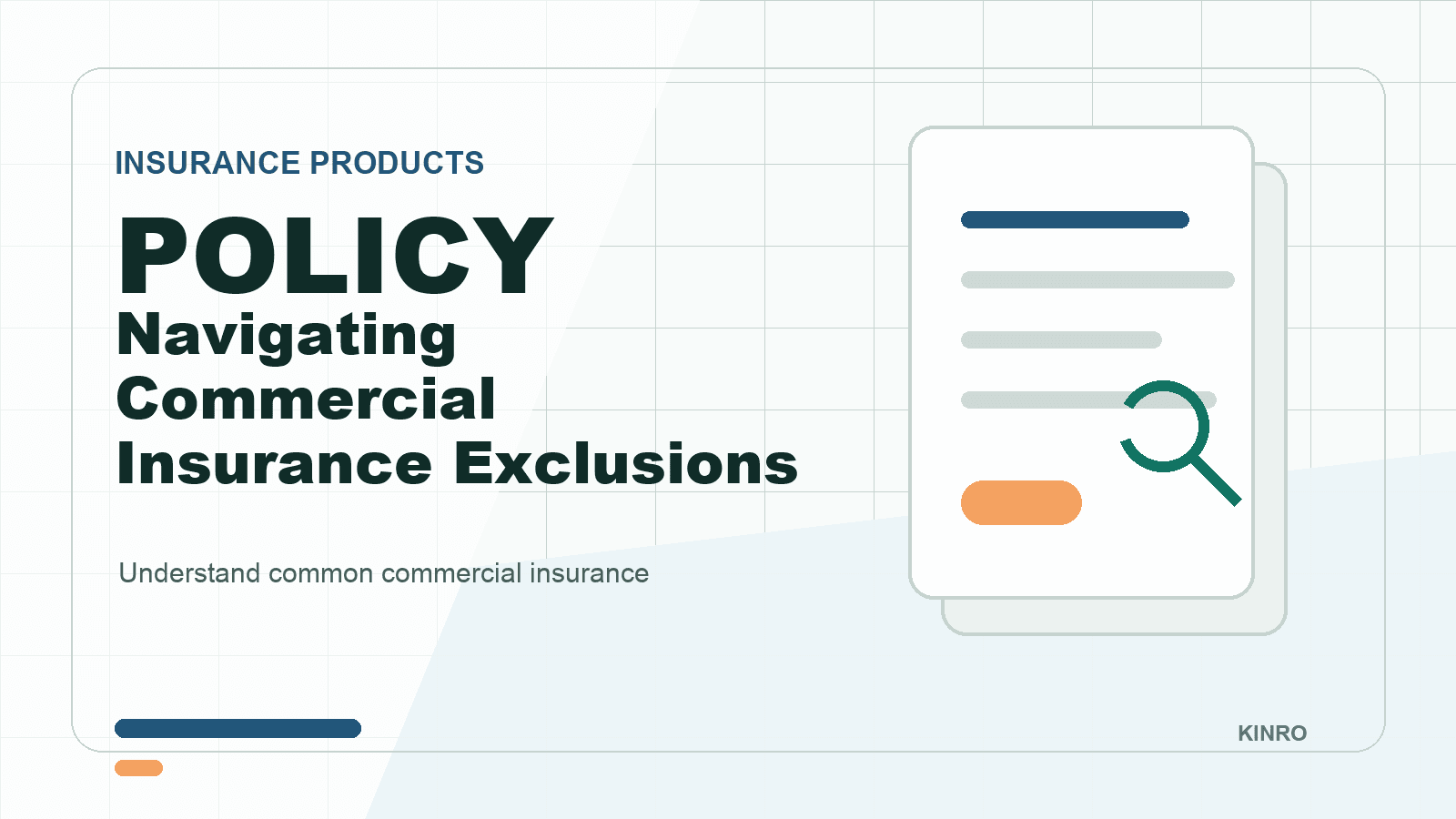 INSURANCE PRODUCTS

POLICY

Navigating Commercial Insurance Exclusions

Understand common commercial insurance

KINRO